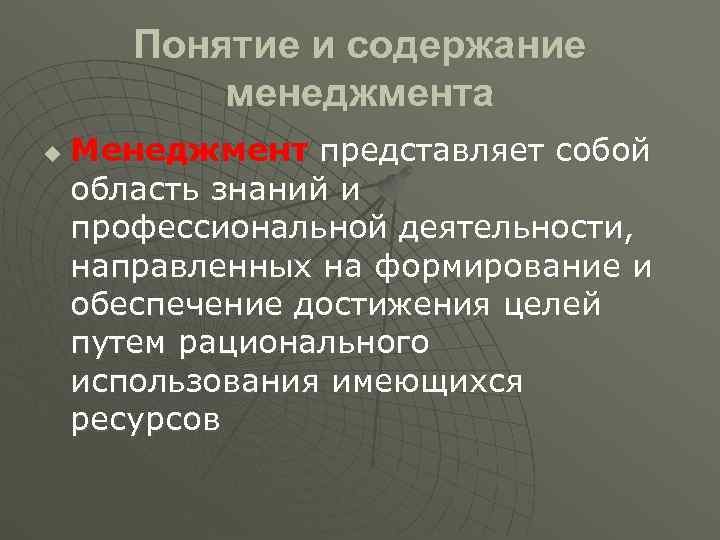 Понятие и содержание менеджмента

Менеджмент представляет собой область знаний и профессиональной деятельности, направленных на формирование и обеспечение достижения целей путем рационального использования имеющихся ресурсов